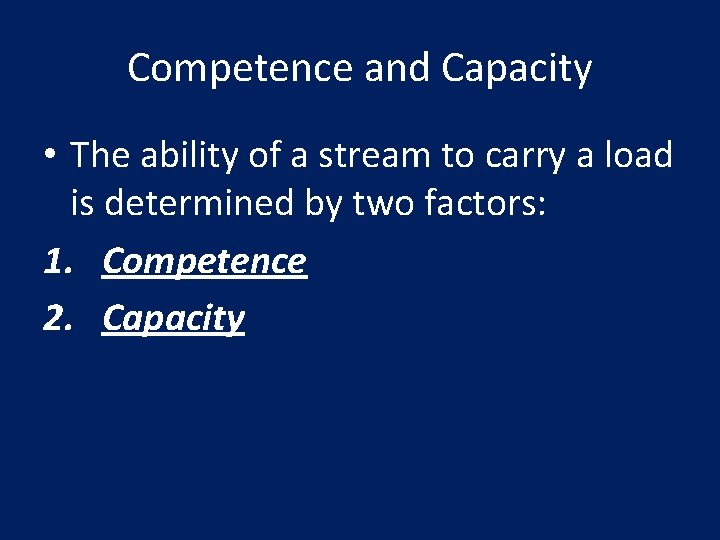 Competence and Capacity

• The ability of a stream to carry a load is determined by two factors:

1. Competence
2. Capacity